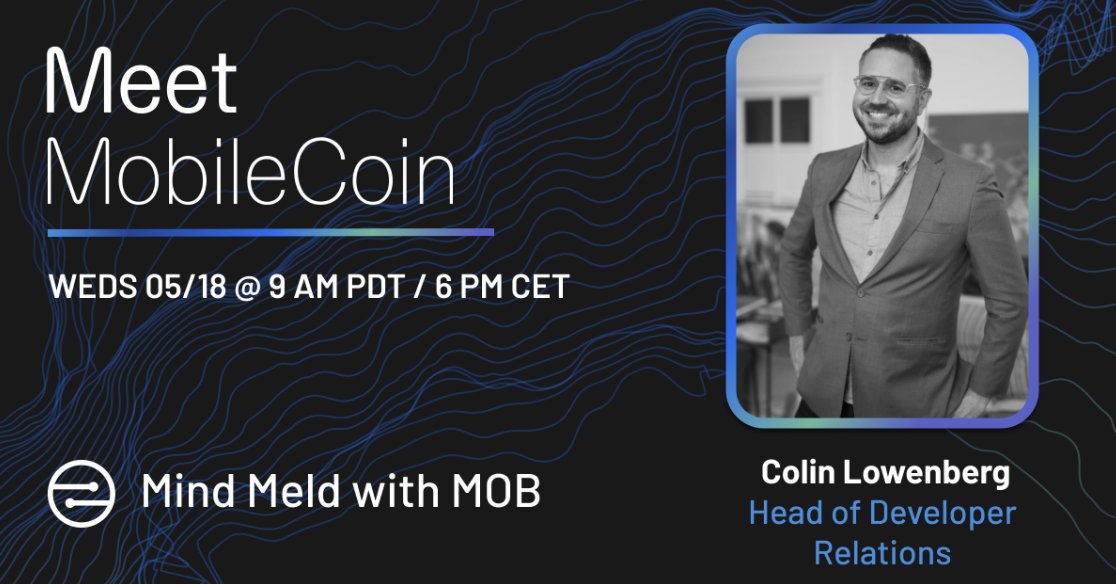 Meet
MobileCoin

WEDS 05/18 @ 9 AM PDT / 6 PM CET

Mind Meld with MOB

Colin Lowenberg
Head of Developer Relations